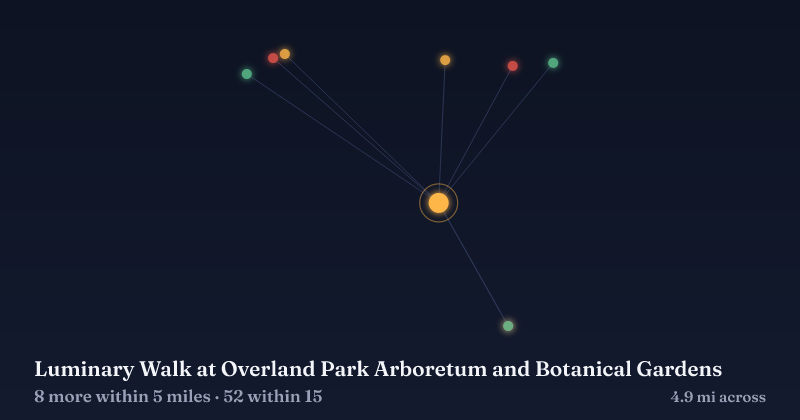 Luminary Walk at Overland Park Arboretum and Botanical Gardens
8 more within 5 miles · 52 within 15
4.9 mi across